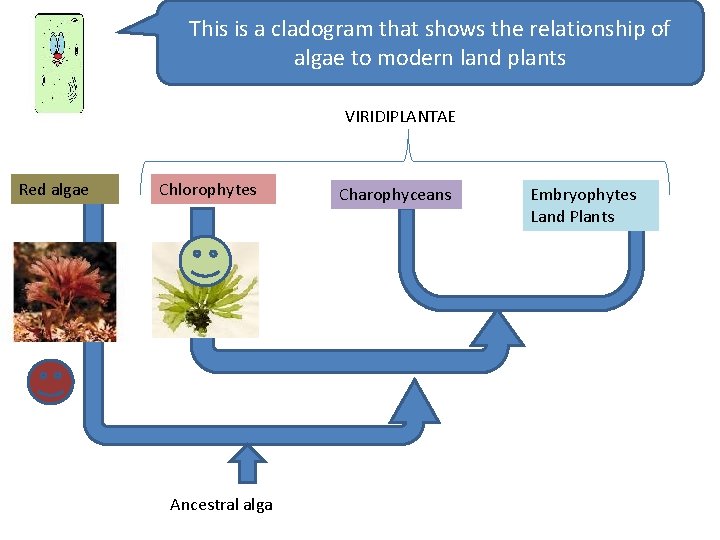 This is a cladogram that shows the relationship of algae to modern land plants

VIRIDIPLANTAE

Red algae

Chlorophytes

Charophyceans

Embryophytes
Land Plants

Ancestral alga